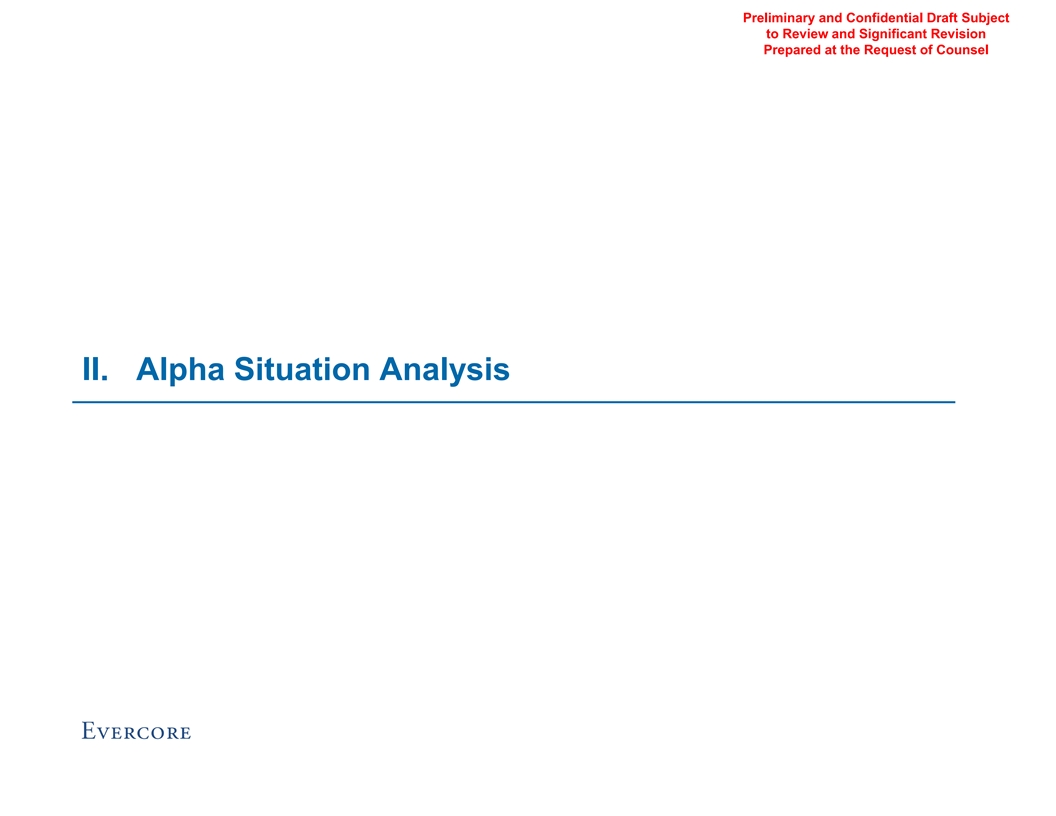 Preliminary and Confidential Draft Subject to Review and Significant Revision Prepared at the Request of Counsel

II. Alpha Situation Analysis

EVERCORE